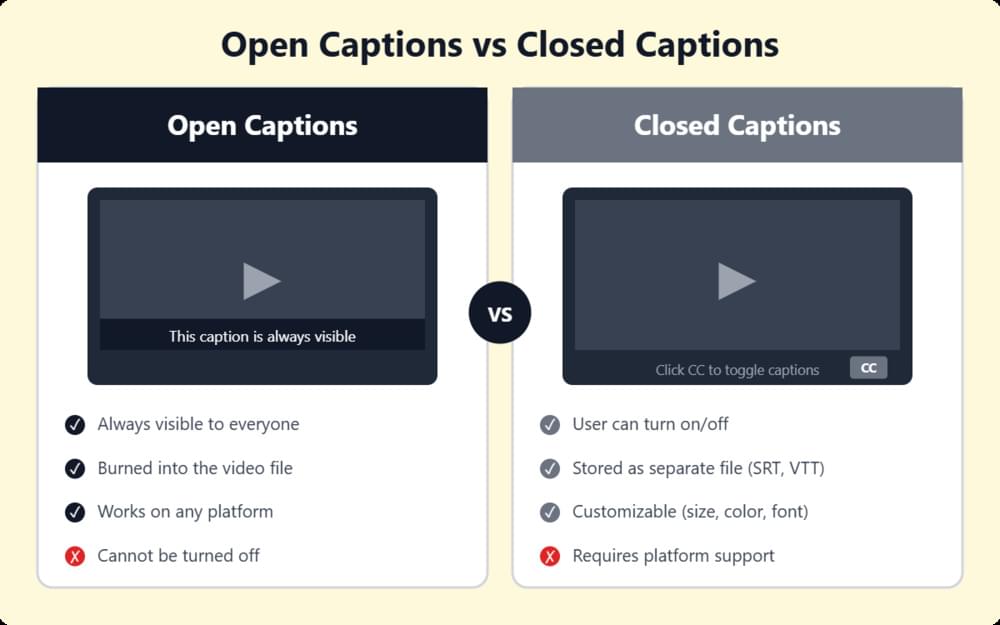 Open Captions vs Closed Captions

Open Captions

This caption is always visible

Always visible to everyone

Burned into the video file

Works on any platform

Cannot be turned off

VS

Closed Captions

Click CC to toggle captions

CC

User can turn on/off

Stored as separate file (SRT, VTT)

Customizable (size, color, font)

Requires platform support